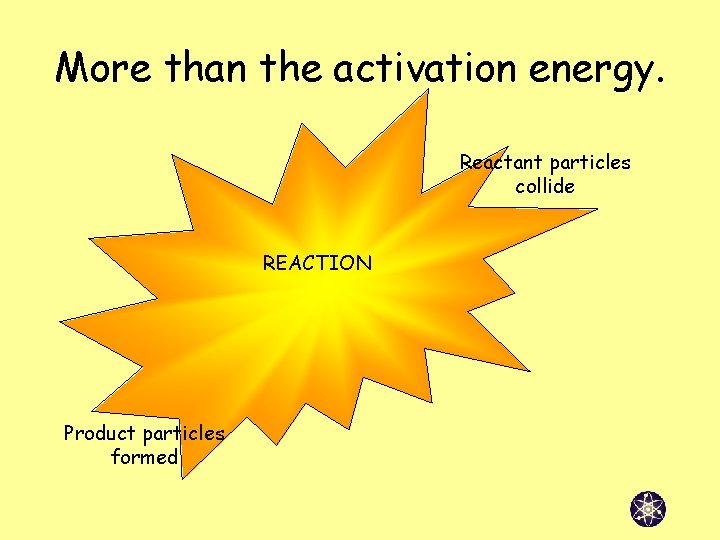 More than the activation energy.

Reactant particles collide

REACTION

Product particles formed